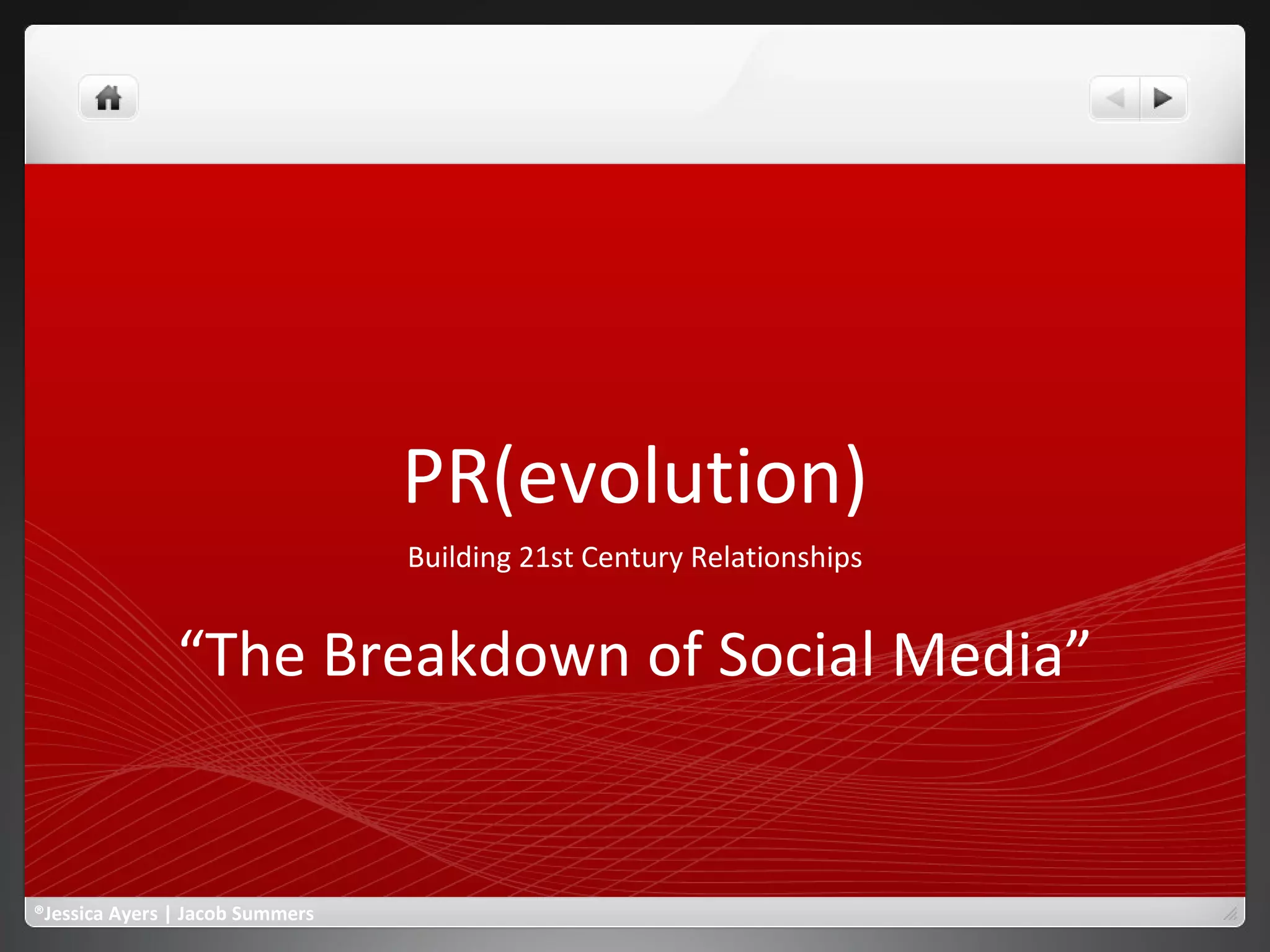 PR(evolution)

Building 21st Century Relationships

“The Breakdown of Social Media”

®Jessica Ayers | Jacob Summers